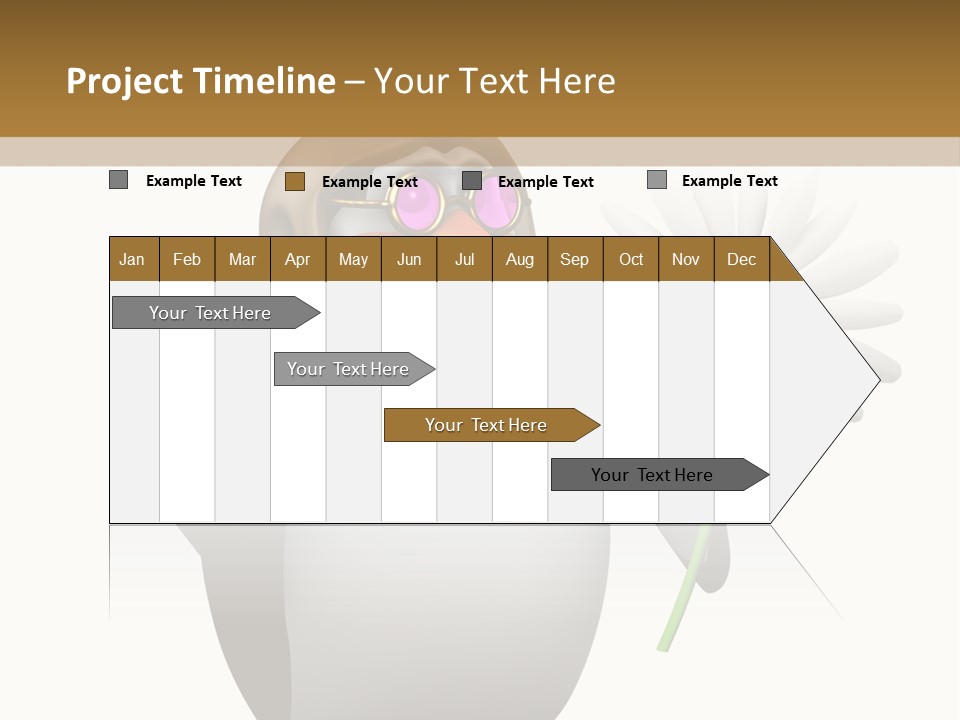 Project Timeline – Your Text Here

Example Text
Example Text
Example Text
Example Text

| Jan | Feb | Mar | Apr | May | Jun | Jul | Aug | Sep | Oct | Nov | Dec |
|---|---|---|---|---|---|---|---|---|---|---|---|

Your Text Here
Your Text Here
Your Text Here
Your Text Here